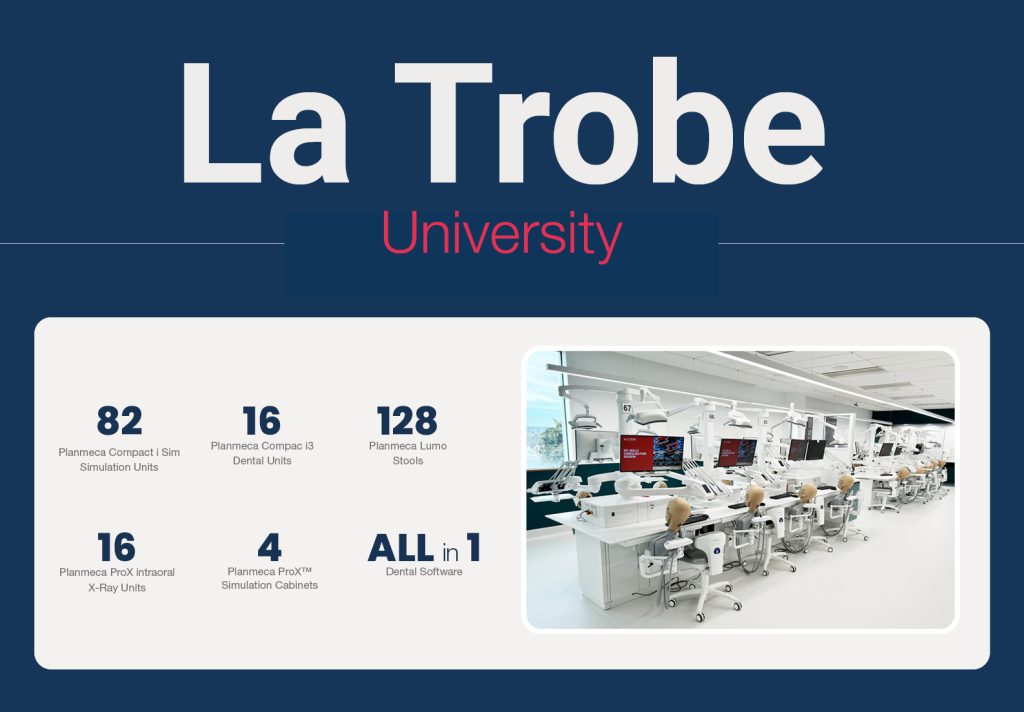 La Trobe

University

82
Planmeca Compact i Sim Simulation Units

16
Planmeca Compac i3 Dental Units

128
Planmeca Lumo Stools

16
Planmeca ProX intraoral X-Ray Units

4
Planmeca ProX™ Simulation Cabinets

ALL in 1
Dental Software

67